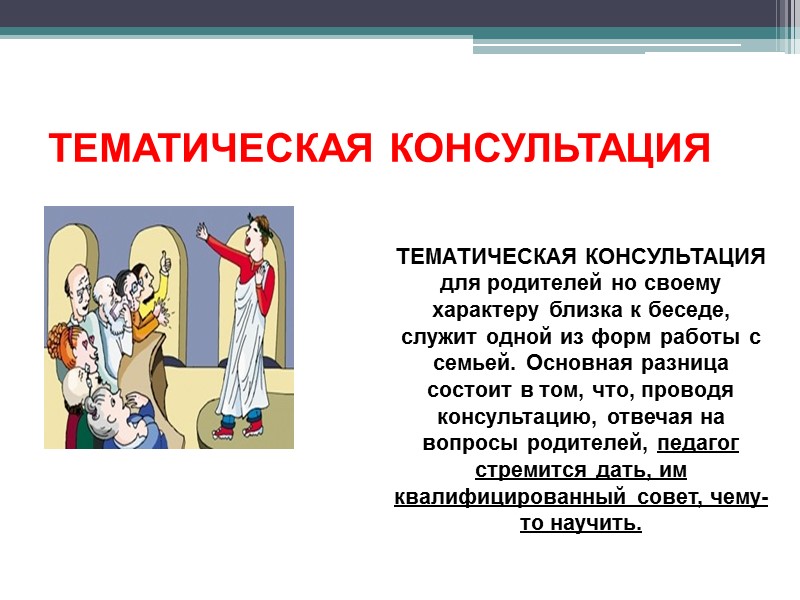 ТЕМАТИЧЕСКАЯ КОНСУЛЬТАЦИЯ

ТЕМАТИЧЕСКАЯ КОНСУЛЬТАЦИЯ для родителей но своему характеру близка к беседе, служит одной из форм работы с семьей. Основная разница состоит в том, что, проводя консультацию, отвечая на вопросы родителей, педагог стремится дать, им квалифицированный совет, чему-то научить.